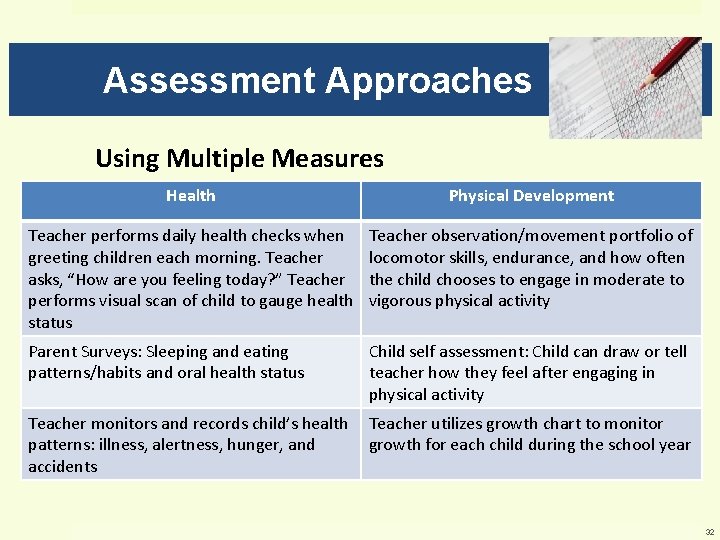 Assessment Approaches

Using Multiple Measures

| Health | Physical Development |
|---|---|
| Teacher performs daily health checks when greeting children each morning. Teacher asks, “How are you feeling today?” Teacher performs visual scan of child to gauge health status | Teacher observation/movement portfolio of locomotor skills, endurance, and how often the child chooses to engage in moderate to vigorous physical activity |
| Parent Surveys: Sleeping and eating patterns/habits and oral health status | Child self assessment: Child can draw or tell teacher how they feel after engaging in physical activity |
| Teacher monitors and records child’s health patterns: illness, alertness, hunger, and accidents | Teacher utilizes growth chart to monitor growth for each child during the school year |

32